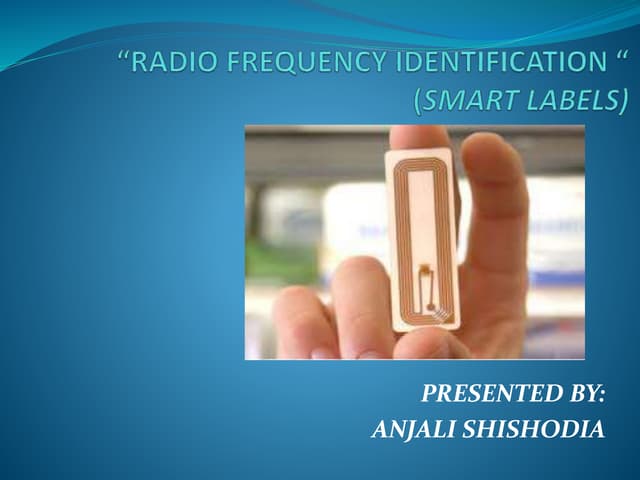 “RADIO FREQUENCY IDENTIFICATION “
(SMART LABELS)

PRESENTED BY:
ANJALI SHISHODIA